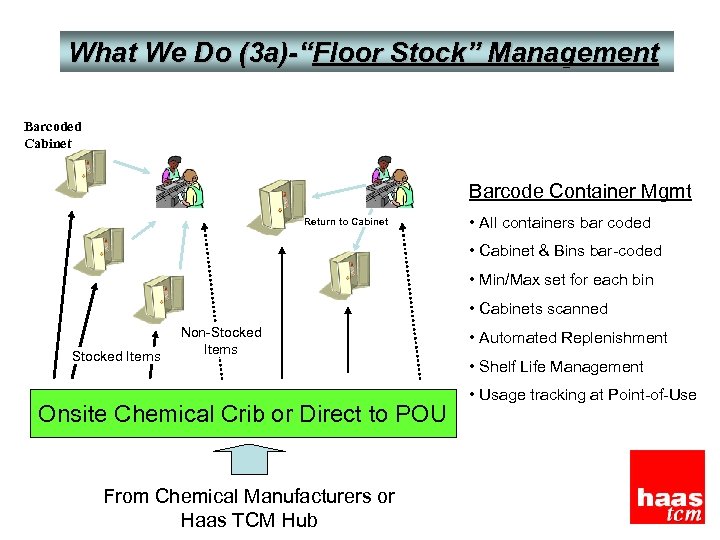 What We Do (3a)-"Floor Stock" Management

Barcoded Cabinet

Return to Cabinet

Stocked Items

Non-Stocked Items

Onsite Chemical Crib or Direct to POU

From Chemical Manufacturers or Haas TCM Hub

Barcode Container Mgmt

• All containers bar coded

• Cabinet & Bins bar-coded

• Min/Max set for each bin

• Cabinets scanned

• Automated Replenishment

• Shelf Life Management

• Usage tracking at Point-of-Use

haas tcm